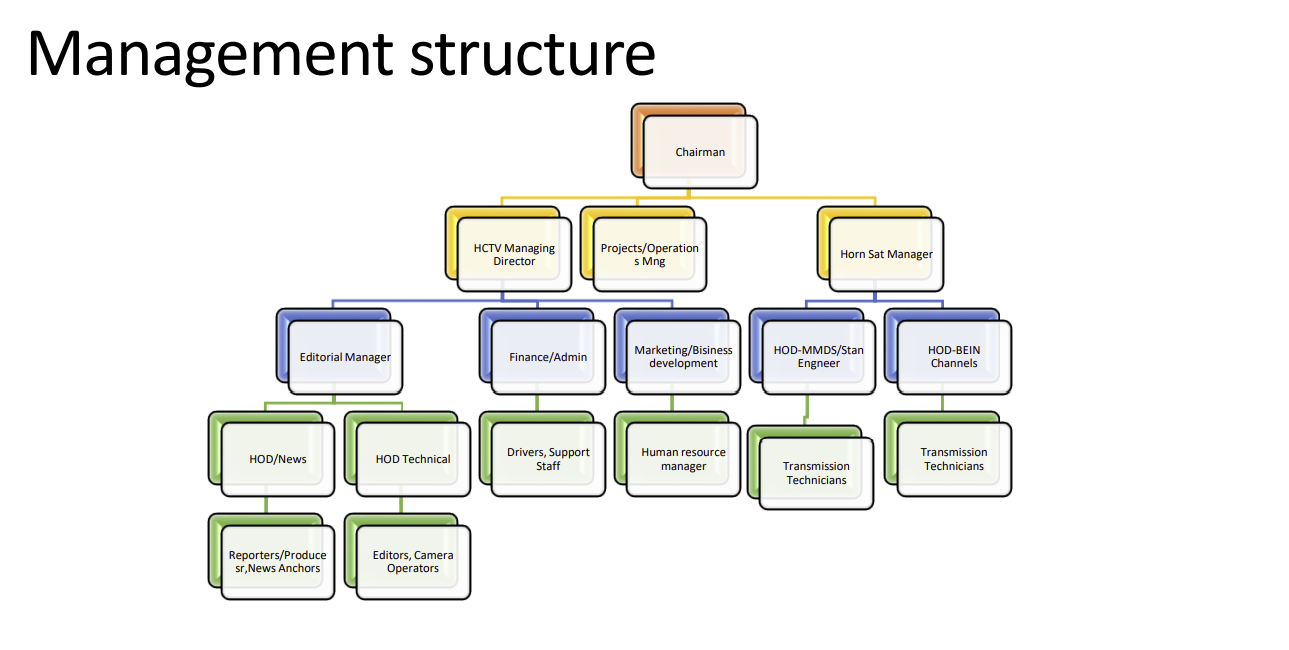 Management structure

Chairman

HCTV Managing Director

Projects/Operations Mng

Horn Sat Manager

Editorial Manager

Finance/Admin

Marketing/Business development

HOD-MMDS/Stan Engneer

HOD-BEIN Channels

HOD/News

HOD Technical

Drivers, Support Staff

Human resource manager

Transmission Technicians

Transmission Technicians

Reporters/Producesr,News Anchors

Editors, Camera Operators